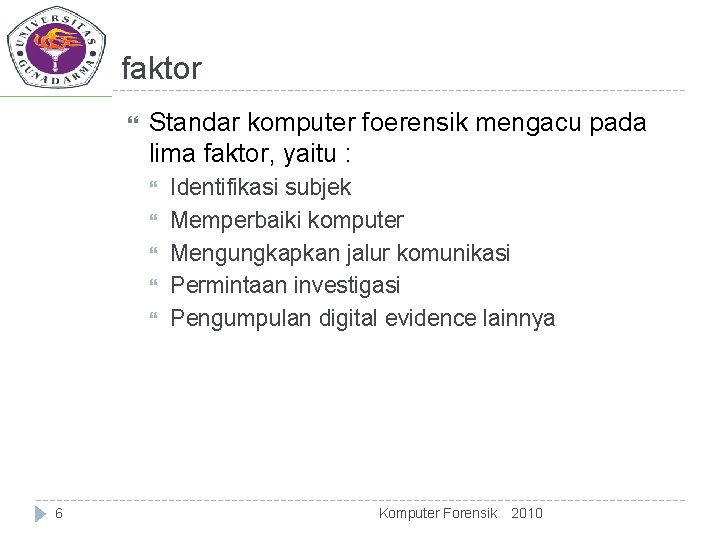 UNIVERSITAS GUNADARMA

faktor

Standar komputer foerensik mengacu pada lima faktor, yaitu :

Identifikasi subjek

Memperbaiki komputer

Mengungkapkan jalur komunikasi

Permintaan investigasi

Pengumpulan digital evidence lainnya

6

Komputer Forensik 2010